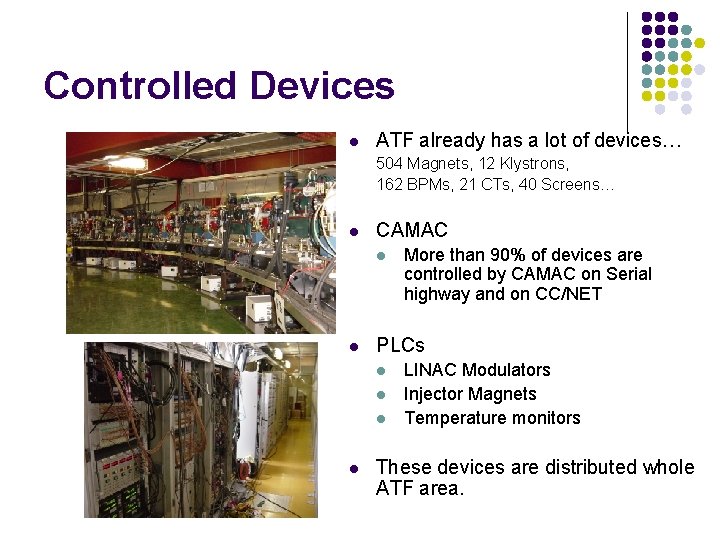 Controlled Devices

- ATF already has a lot of devices…
504 Magnets, 12 Klystrons,
162 BPMs, 21 CTs, 40 Screens…

- CAMAC
  - More than 90% of devices are controlled by CAMAC on Serial highway and on CC/NET

- PLCs
  - LINAC Modulators
  - Injector Magnets
  - Temperature monitors

- These devices are distributed whole ATF area.